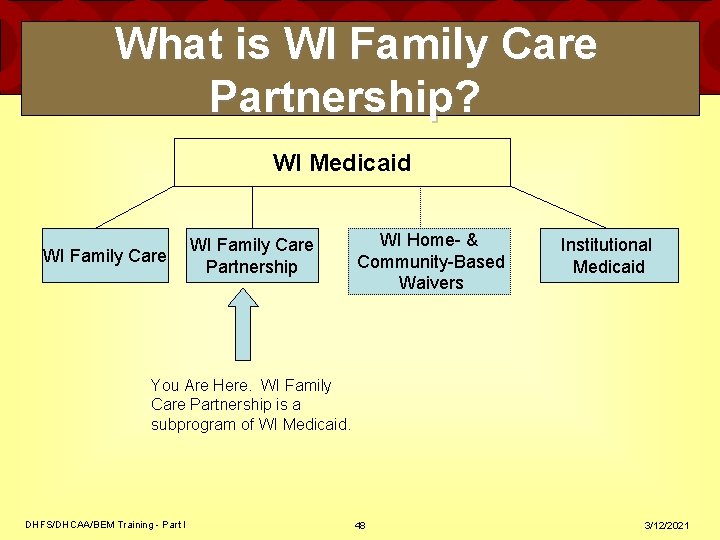 What is WI Family Care Partnership?

WI Medicaid

WI Family Care

WI Family Care Partnership

WI Home- & Community-Based Waivers

Institutional Medicaid

You Are Here. WI Family Care Partnership is a subprogram of WI Medicaid.

DHFS/DHCAA/BEM Training - Part I

48

3/12/2021